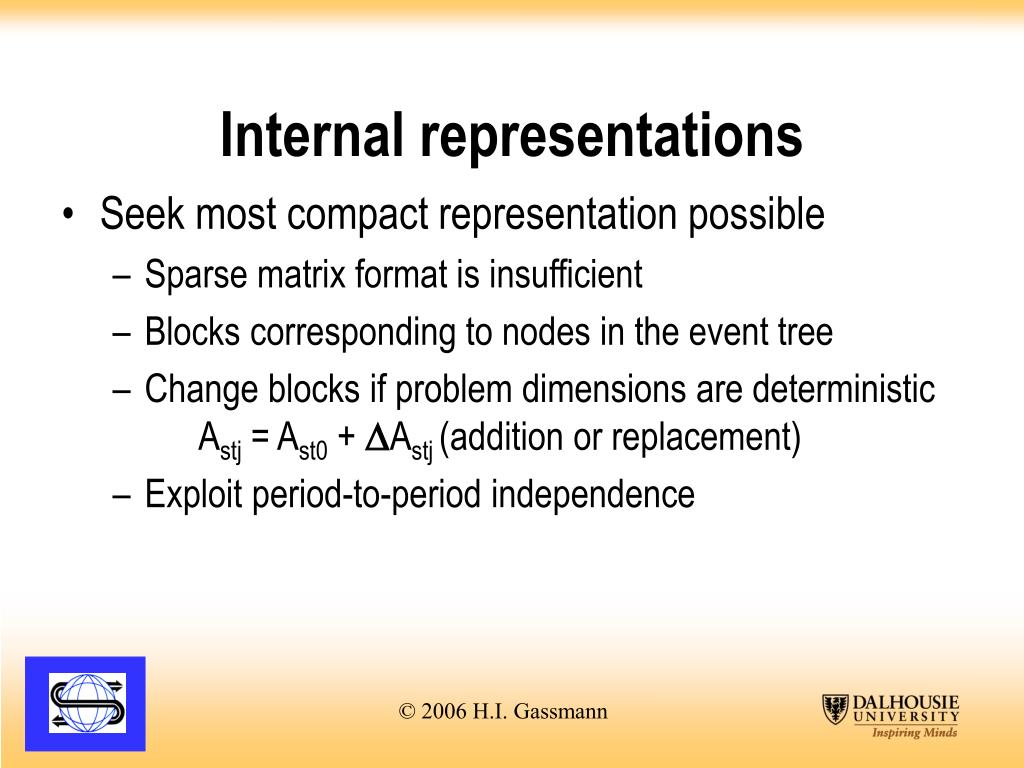 Internal representations

• Seek most compact representation possible
  – Sparse matrix format is insufficient
  – Blocks corresponding to nodes in the event tree
  – Change blocks if problem dimensions are deterministic
    $A_{stj} = A_{st0} + \Delta A_{stj}$ (addition or replacement)
  – Exploit period-to-period independence

© 2006 H.I. Gassmann

DALHOUSIE UNIVERSITY
Inspiring Minds